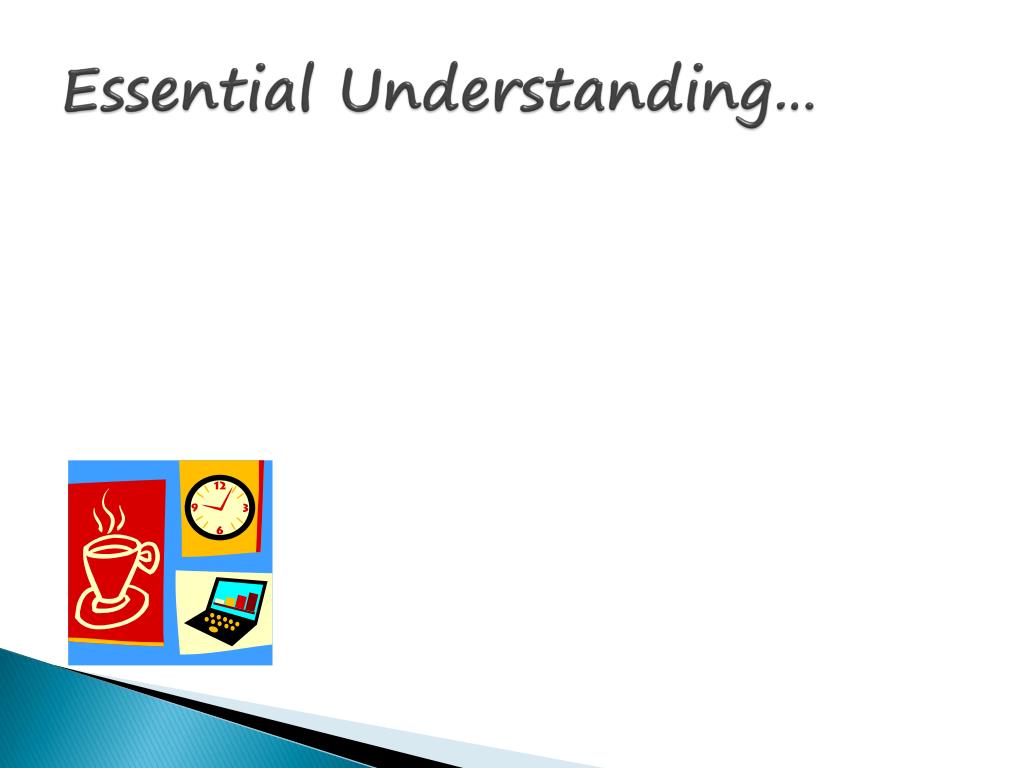 Essential Understanding…

12
3
6
9